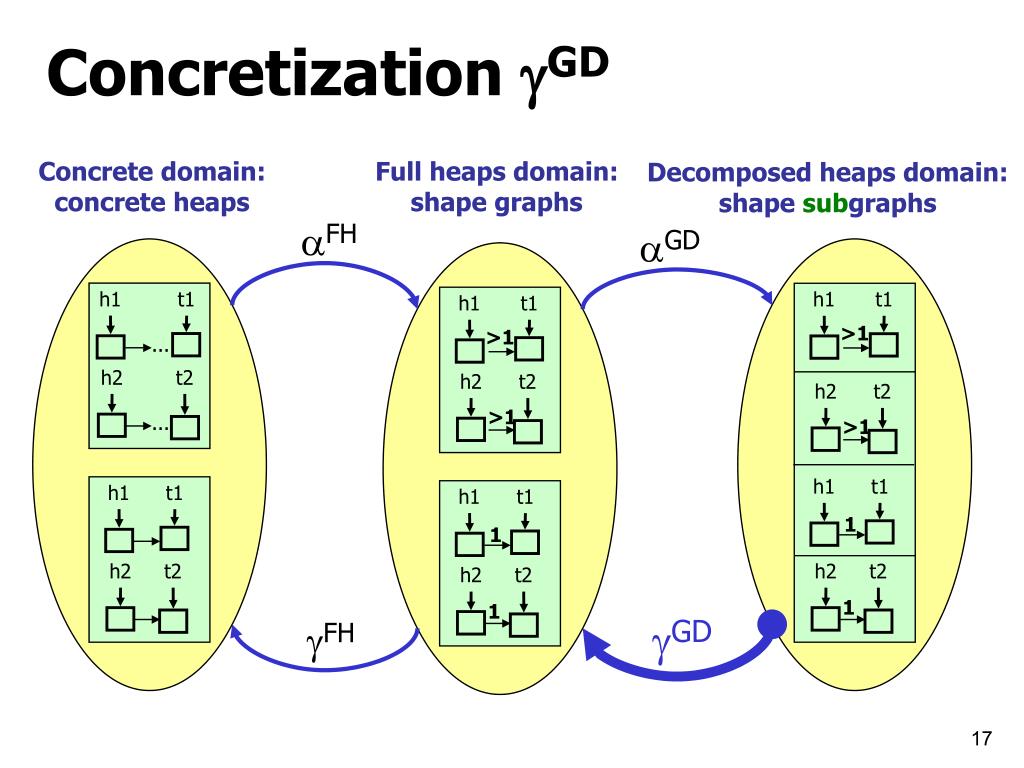 Concretization $\gamma^{GD}$

Concrete domain: concrete heaps

Full heaps domain: shape graphs

Decomposed heaps domain: shape subgraphs

$\alpha^{FH}$

$\alpha^{GD}$

h1 t1
...
h2 t2
...

h1 t1
h2 t2

h1 t1
>1
h2 t2
>1

h1 t1
1
h2 t2
1

h1 t1
>1

h2 t2
>1

h1 t1
1

h2 t2
1

$\gamma^{FH}$

$\gamma^{GD}$

17